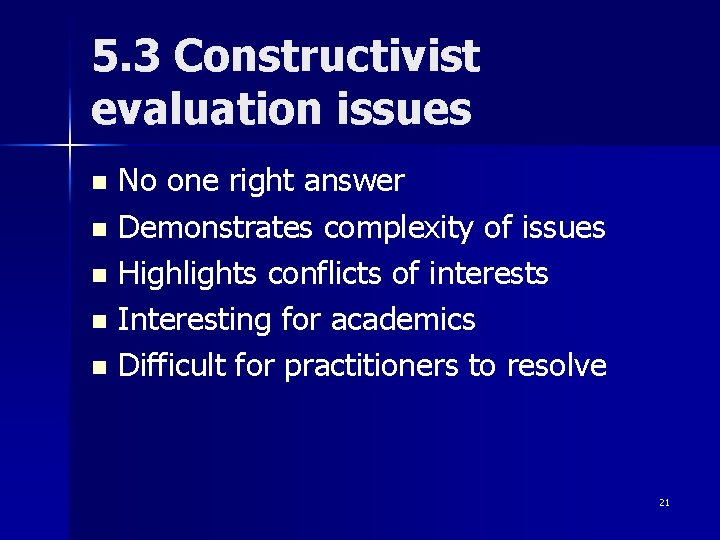 5.3 Constructivist evaluation issues

- No one right answer
- Demonstrates complexity of issues
- Highlights conflicts of interests
- Interesting for academics
- Difficult for practitioners to resolve

21